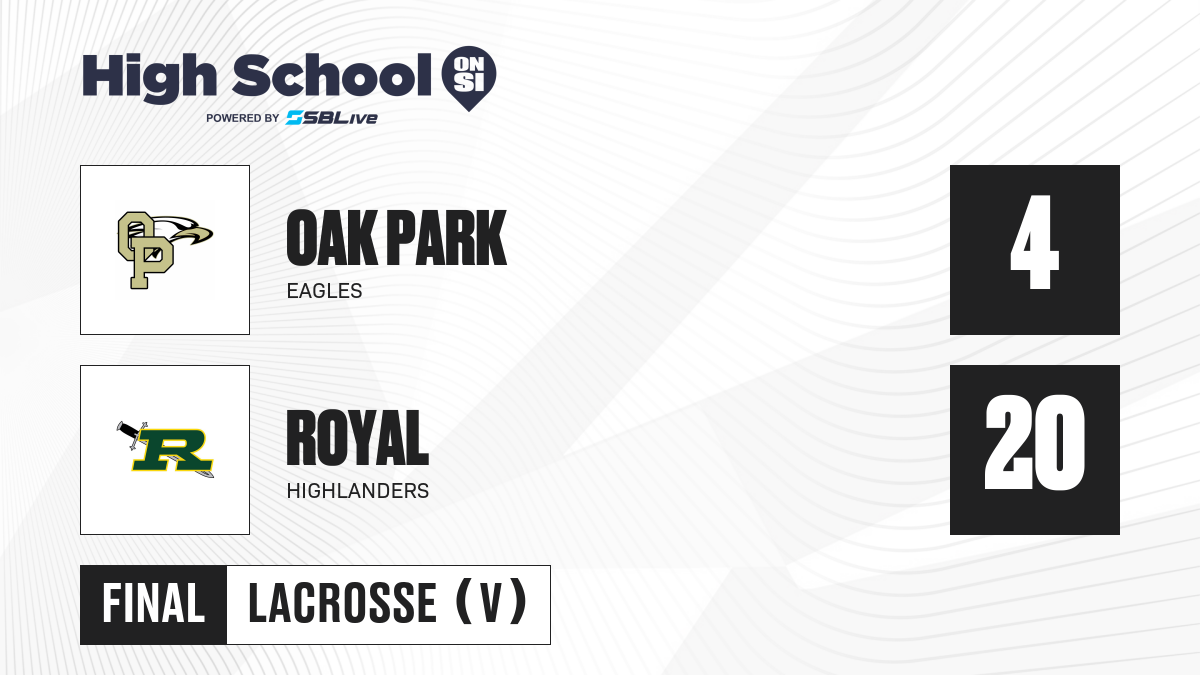 High School ON SI
POWERED BY SBLive

OP

OAK PARK
EAGLES

4

R

ROYAL
HIGHLANDERS

20

FINAL LACROSSE (V)